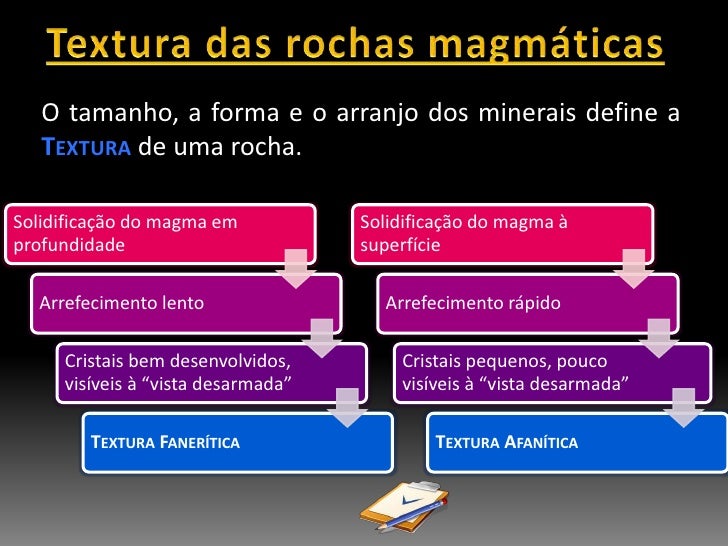 Textura das rochas magmáticas

O tamanho, a forma e o arranjo dos minerais define a TEXTURA de uma rocha.

Solidificação do magma em profundidade

Arrefecimento lento

Cristais bem desenvolvidos, visíveis à “vista desarmada”

TEXTURA FANERÍTICA

Solidificação do magma à superfície

Arrefecimento rápido

Cristais pequenos, pouco visíveis à “vista desarmada”

TEXTURA AFANÍTICA